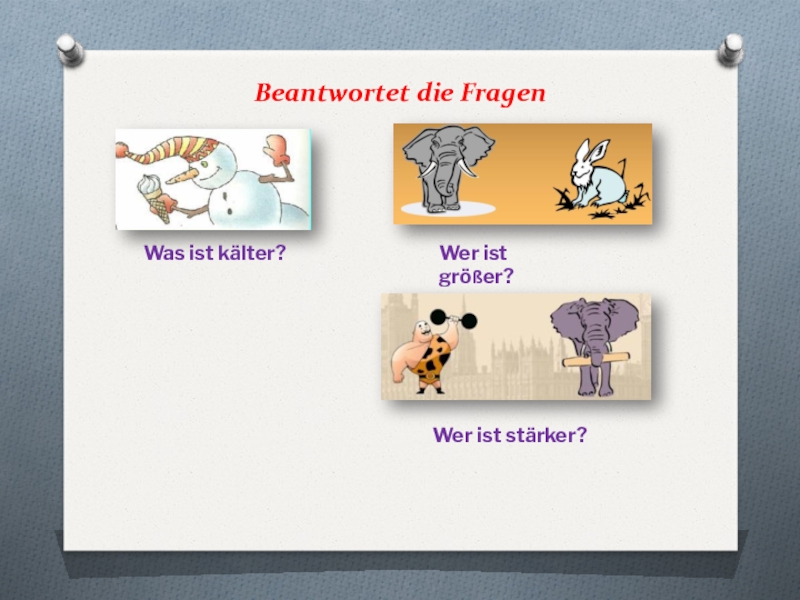 Beantwortet die Fragen

Was ist kälter?

Wer ist größer?

Wer ist stärker?